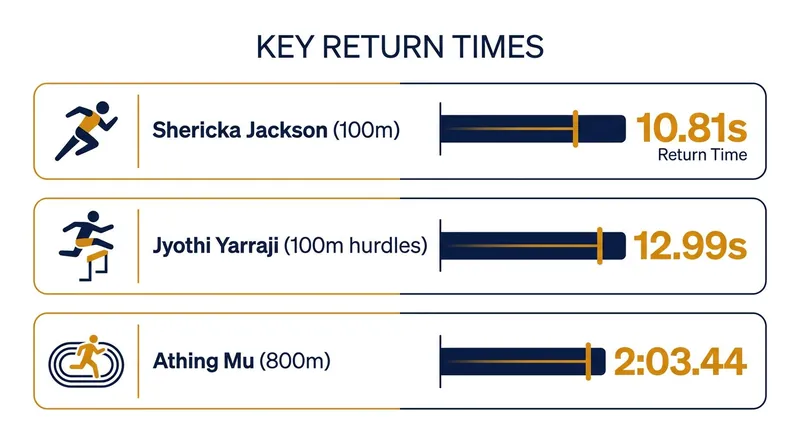 KEY RETURN TIMES

Shericka Jackson (100m)

10.81s
Return Time

Jyothi Yarraji (100m hurdles)

12.99s

Athing Mu (800m)

2:03.44